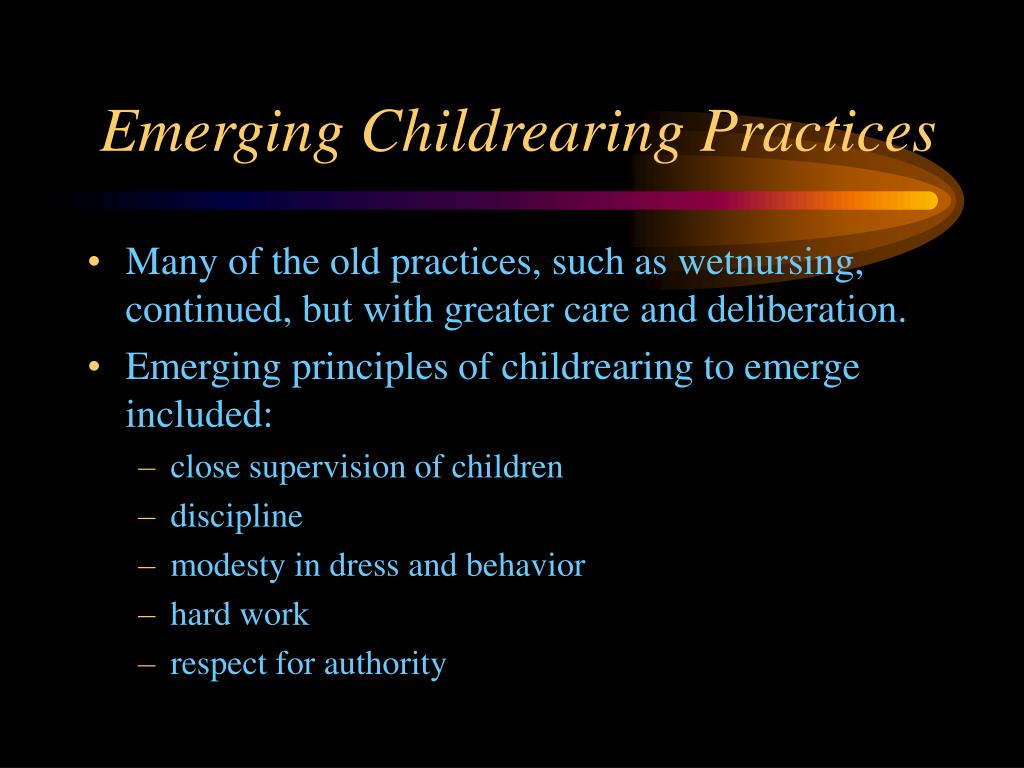 Emerging Childrearing Practices

• Many of the old practices, such as wetnursing, continued, but with greater care and deliberation.
• Emerging principles of childrearing to emerge included:
– close supervision of children
– discipline
– modesty in dress and behavior
– hard work
– respect for authority